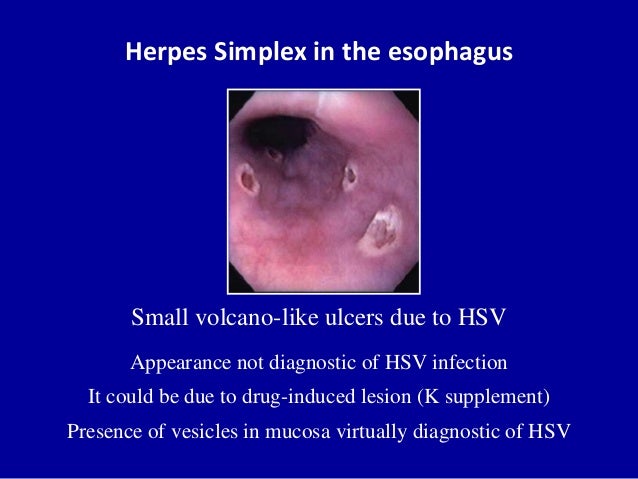 Herpes Simplex in the esophagus

Small volcano-like ulcers due to HSV

Appearance not diagnostic of HSV infection

It could be due to drug-induced lesion (K supplement)

Presence of vesicles in mucosa virtually diagnostic of HSV